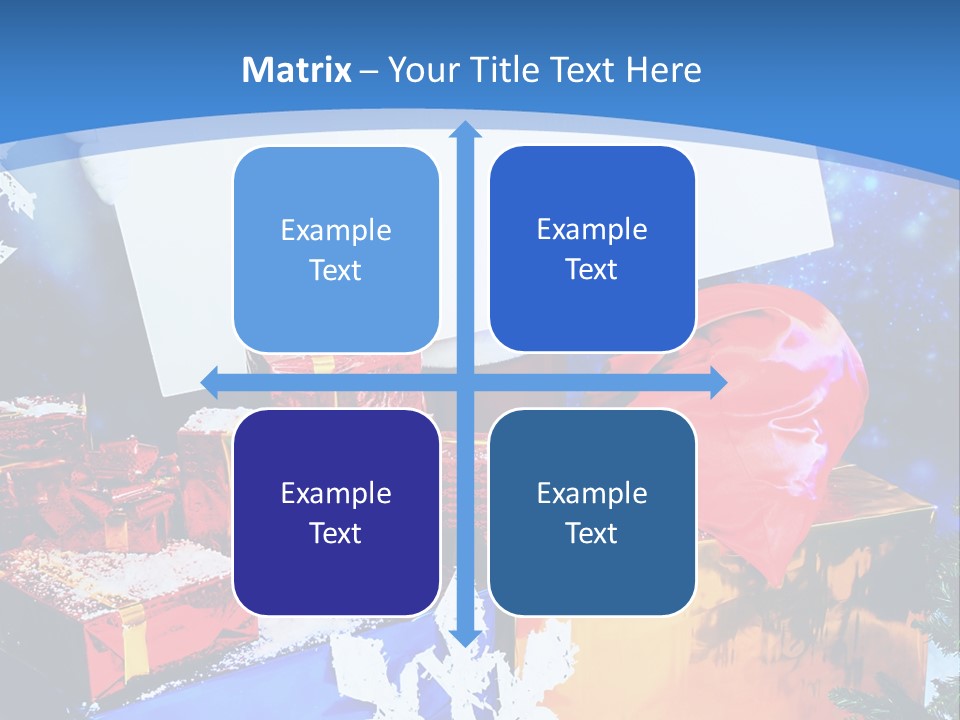 Matrix – Your Title Text Here

Example Text

Example Text

Example Text

Example Text